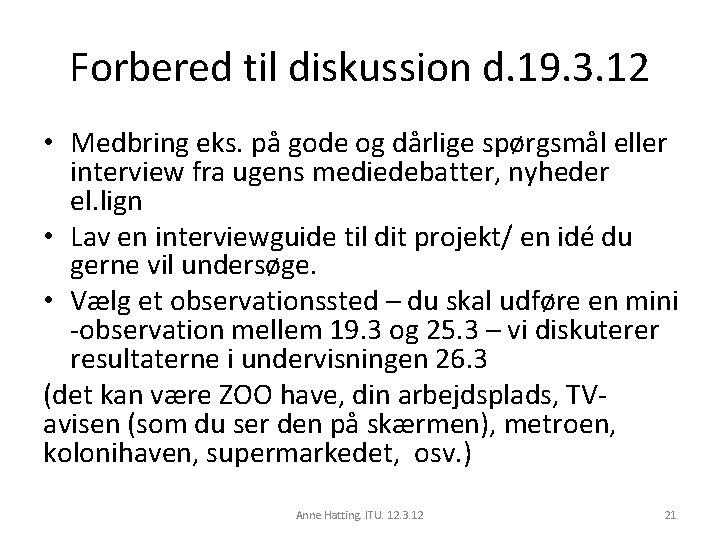 Forbered til diskussion d.19.3.12

• Medbring eks. på gode og dårlige spørgsmål eller interview fra ugens mediedebatter, nyheder el.lign
• Lav en interviewguide til dit projekt/ en idé du gerne vil undersøge.
• Vælg et observationssted – du skal udføre en mini -observation mellem 19.3 og 25.3 – vi diskuterer resultaterne i undervisningen 26.3

(det kan være ZOO have, din arbejdsplads, TV-avisen (som du ser den på skærmen), metroen, kolonihaven, supermarkedet, osv.)

Anne Hatting. ITU. 12.3.12

21